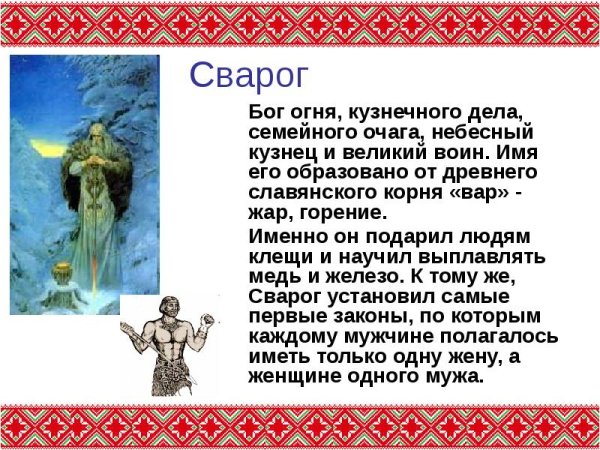 Сварог

Бог огня, кузнечного дела, семейного очага, небесный кузнец и великий воин. Имя его образовано от древнего славянского корня «вар» - жар, горение.

Именно он подарил людям клещи и научил выплавлять медь и железо. К тому же, Сварог установил самые первые законы, по которым каждому мужчине полагалось иметь только одну жену, а женщине одного мужа.